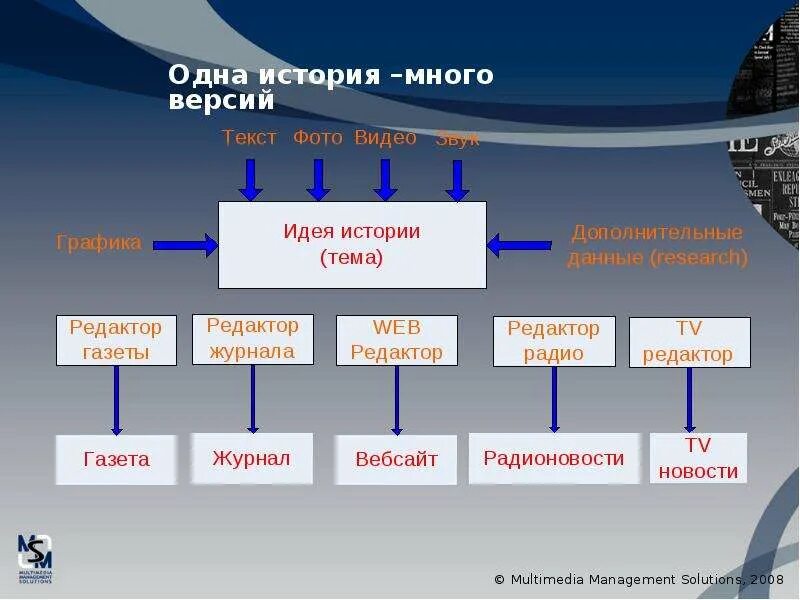 Одна история –много версий

Текст Фото Видео Звук

Графика

Идея истории (тема)

Дополнительные данные (research)

Редактор газеты

Редактор журнала

WEB Редактор

Редактор радио

TV редактор

Газета

Журнал

Вебсайт

Радионовости

TV новости

MSM MULTIMEDIA MANAGEMENT SOLUTIONS

© Multimedia Management Solutions, 2008